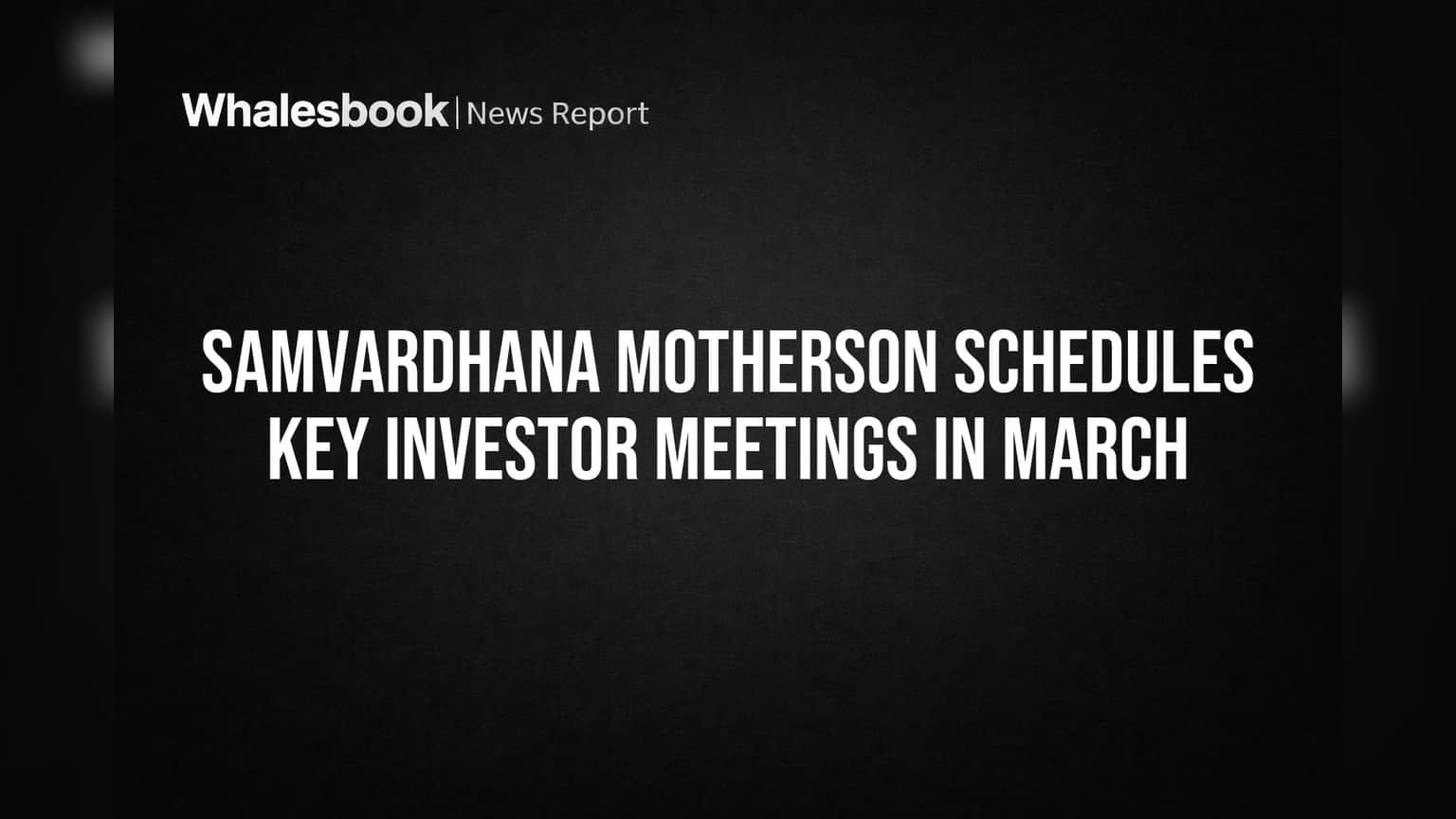 Whalesbook | News Report

SAMVARDHANA MOTHERSON SCHEDULES KEY INVESTOR MEETINGS IN MARCH